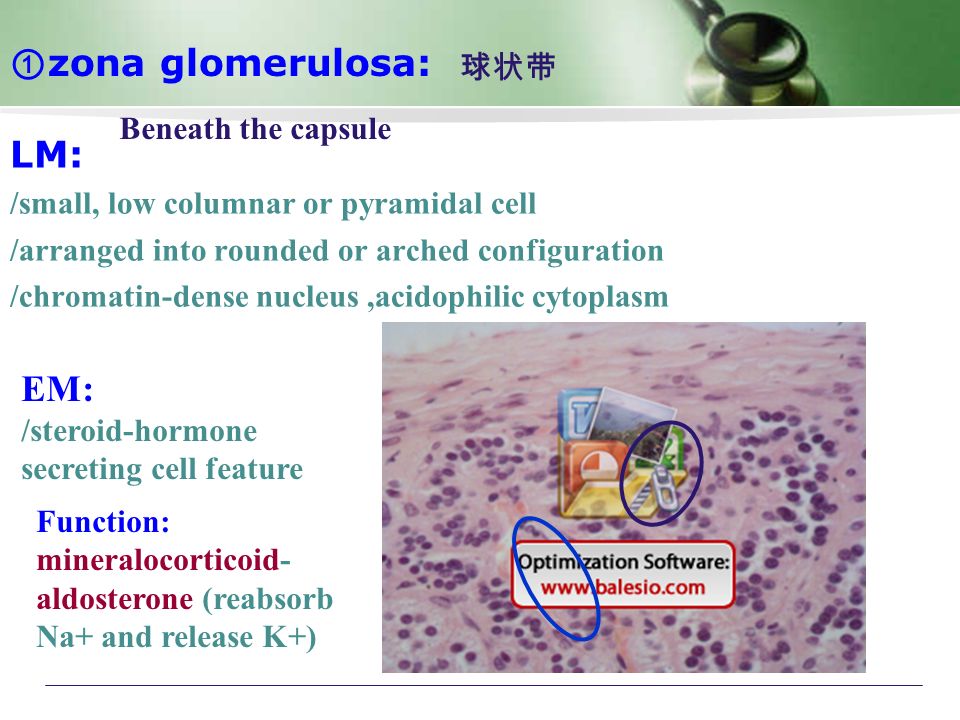 ①zona glomerulosa: 球状带

Beneath the capsule

LM:

/small, low columnar or pyramidal cell

/arranged into rounded or arched configuration

/chromatin-dense nucleus ,acidophilic cytoplasm

EM:

/steroid-hormone secreting cell feature

Function:
mineralocorticoid-aldosterone (reabsorb Na+ and release K+)

Optimization Software:
www.balesio.com